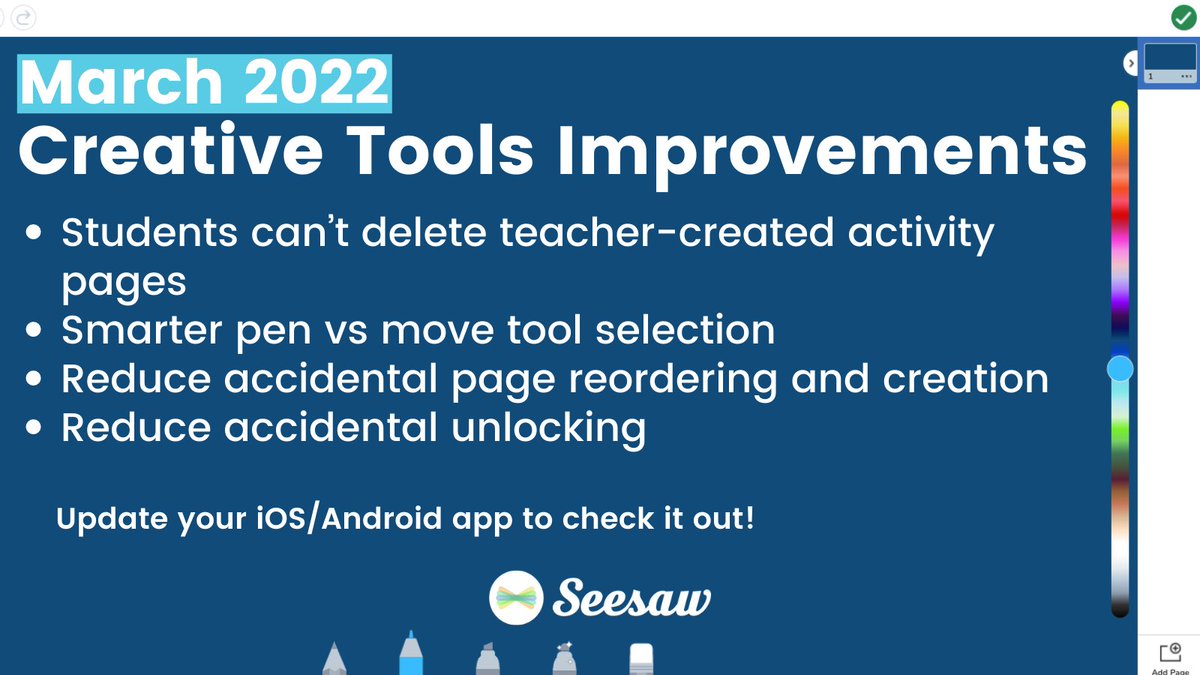 March 2022
Creative Tools Improvements

• Students can't delete teacher-created activity pages
• Smarter pen vs move tool selection
• Reduce accidental page reordering and creation
• Reduce accidental unlocking

Update your iOS/Android app to check it out!

Seesaw

1 ...

Add Page